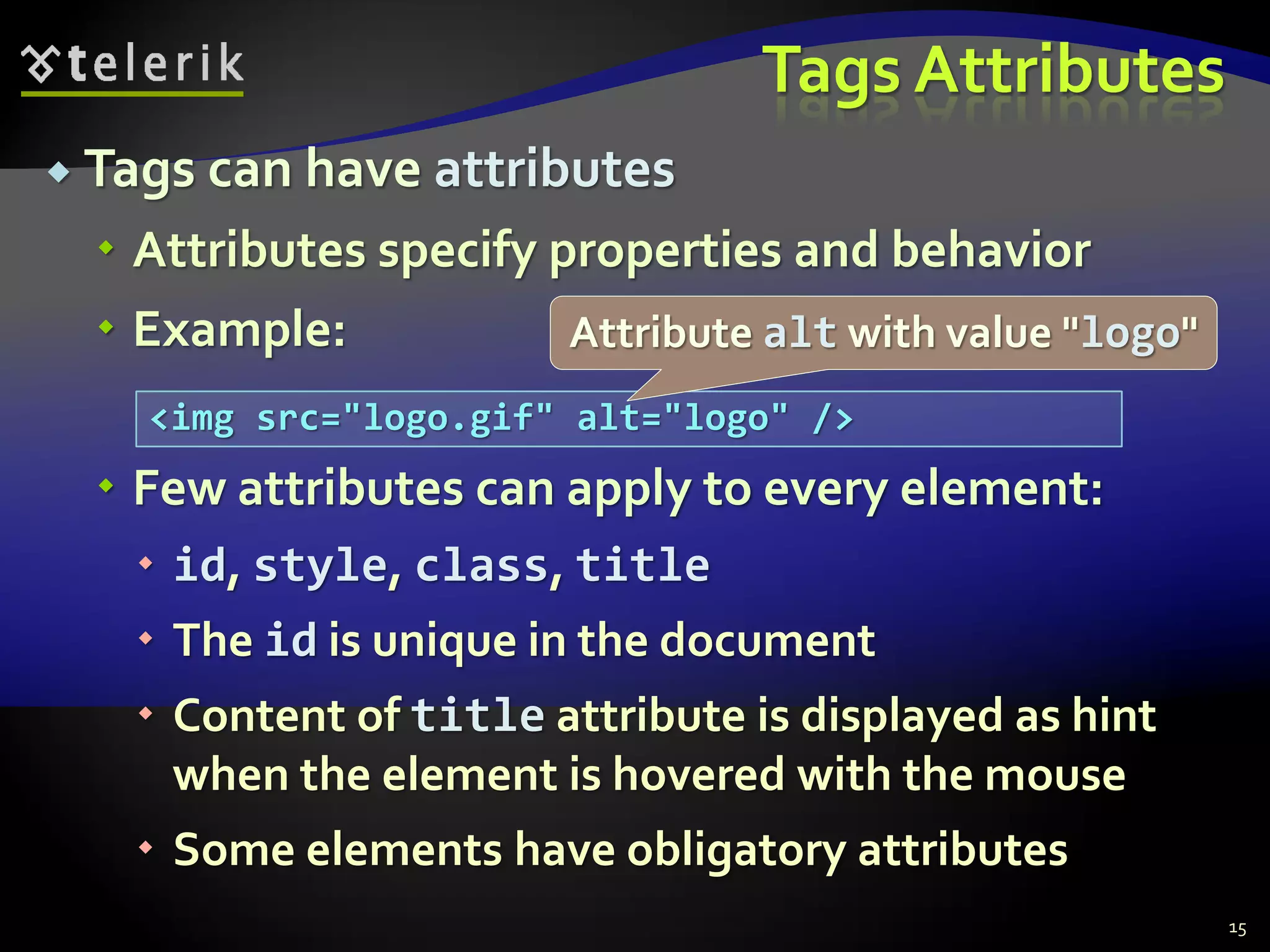 telerik

Tags Attributes

Tags can have attributes

Attributes specify properties and behavior

Example:

Attribute alt with value "logo"

<img src="logo.gif" alt="logo" />

Few attributes can apply to every element:

id, style, class, title

The id is unique in the document

Content of title attribute is displayed as hint when the element is hovered with the mouse

Some elements have obligatory attributes

15